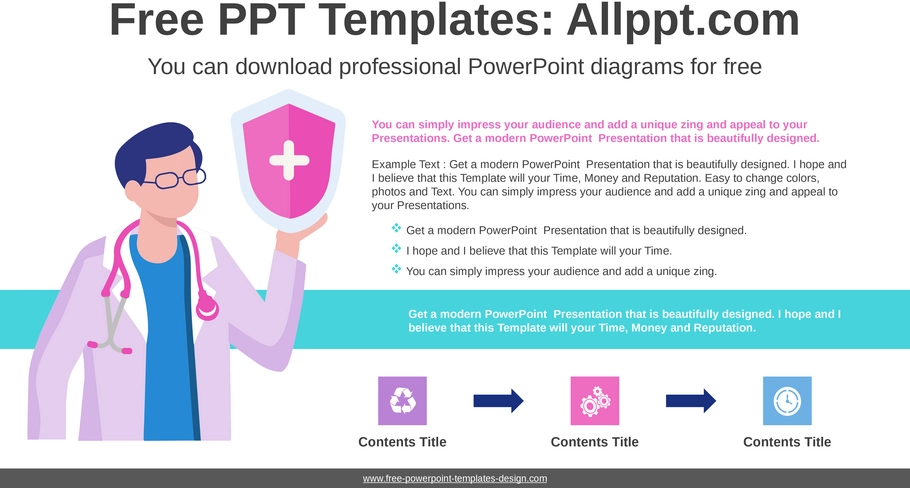 Free PPT Templates: Allppt.com

You can download professional PowerPoint diagrams for free

You can simply impress your audience and add a unique zing and appeal to your Presentations. Get a modern PowerPoint Presentation that is beautifully designed.

Example Text : Get a modern PowerPoint Presentation that is beautifully designed. I hope and I believe that this Template will your Time, Money and Reputation. Easy to change colors, photos and Text. You can simply impress your audience and add a unique zing and appeal to your Presentations.

Get a modern PowerPoint Presentation that is beautifully designed.
I hope and I believe that this Template will your Time.
You can simply impress your audience and add a unique zing.

Get a modern PowerPoint Presentation that is beautifully designed. I hope and I believe that this Template will your Time, Money and Reputation.

Contents Title

Contents Title

Contents Title

www.free-powerpoint-templates-design.com